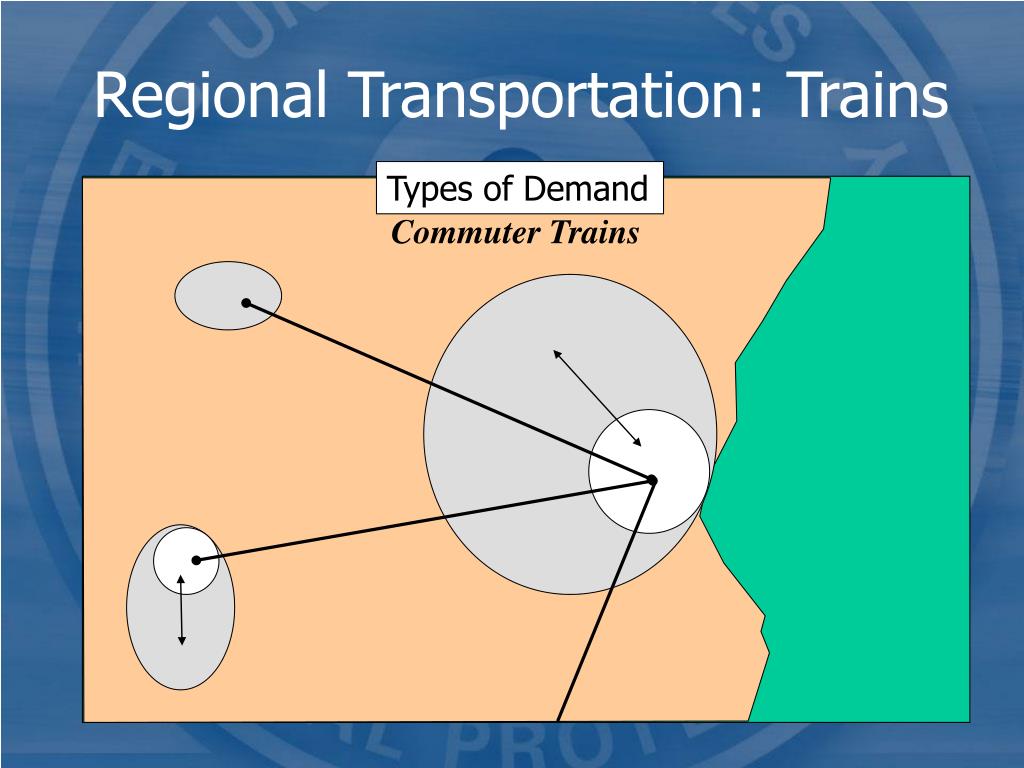 Regional Transportation: Trains

Types of Demand

Commuter Trains